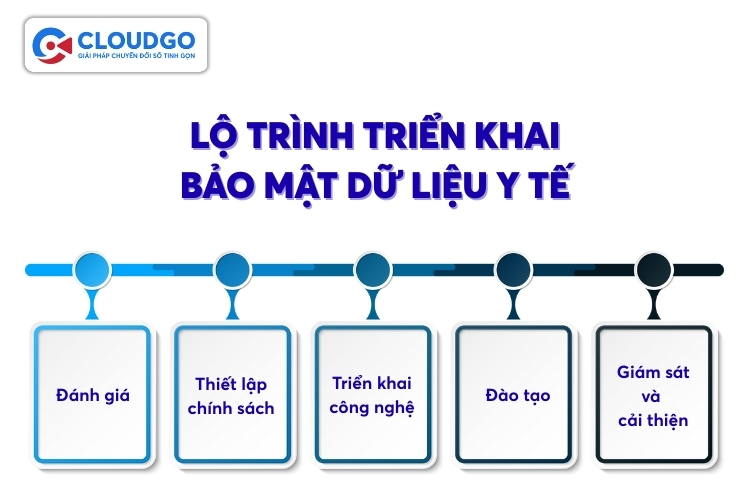 CLOUDGO
GIẢI PHÁP CHUYỂN ĐỔI SỐ TINH GỌN

LỘ TRÌNH TRIỂN KHAI
BẢO MẬT DỮ LIỆU Y TẾ

Đánh giá

Thiết lập chính sách

Triển khai công nghệ

Đào tạo

Giám sát và cải thiện